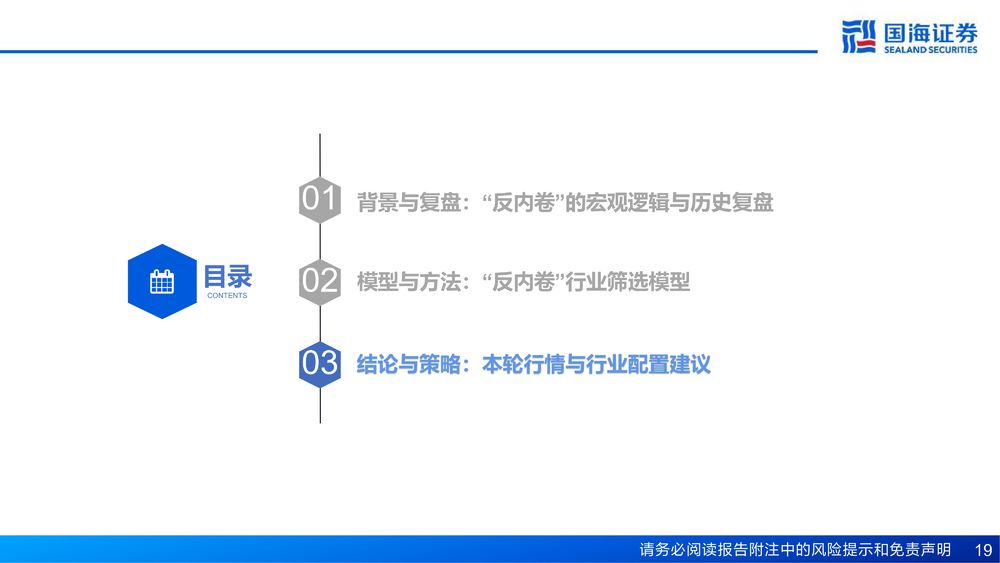 国海证券
SEALAND SECURITIES

目录
CONTENTS

01 背景与复盘：“反内卷”的宏观逻辑与历史复盘

02 模型与方法：“反内卷”行业筛选模型

03 结论与策略：本轮行情与行业配置建议

请务必阅读报告附注中的风险提示和免责声明 19